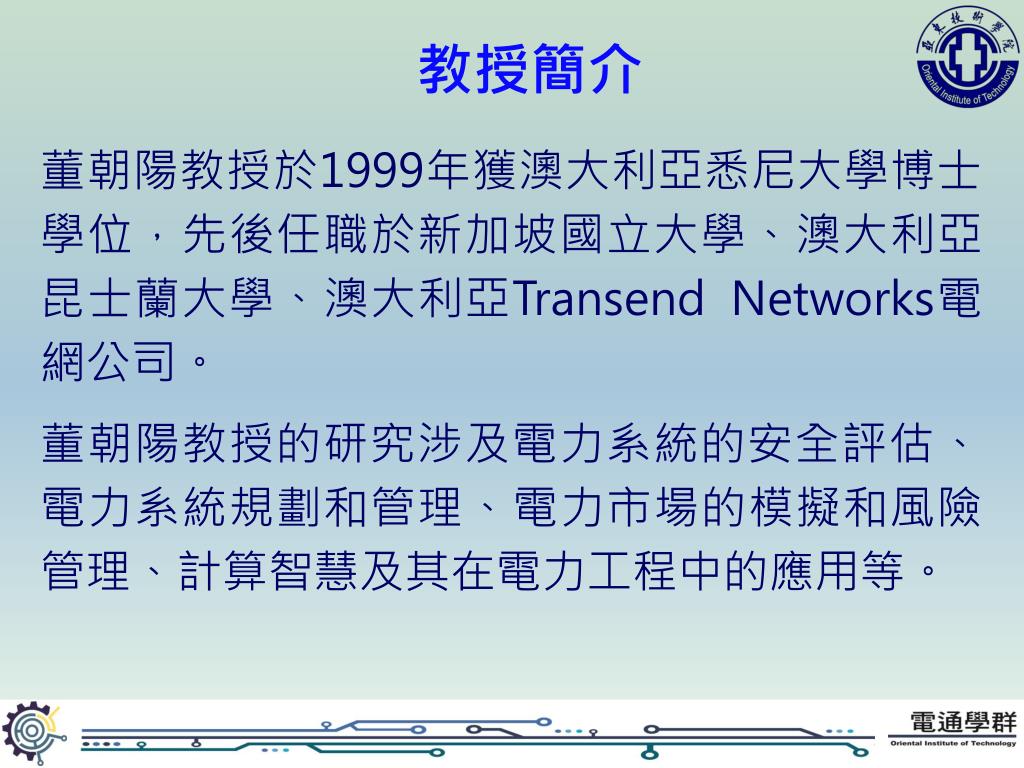 教授簡介

亞東技術學院
Oriental Institute of Technology

董朝陽教授於1999年獲澳大利亞悉尼大學博士學位，先後任職於新加坡國立大學、澳大利亞昆士蘭大學、澳大利亞Transend Networks電網公司。

董朝陽教授的研究涉及電力系統的安全評估、電力系統規劃和管理、電力市場的模擬和風險管理、計算智慧及其在電力工程中的應用等。

電通學群
Oriental Institute of Technology